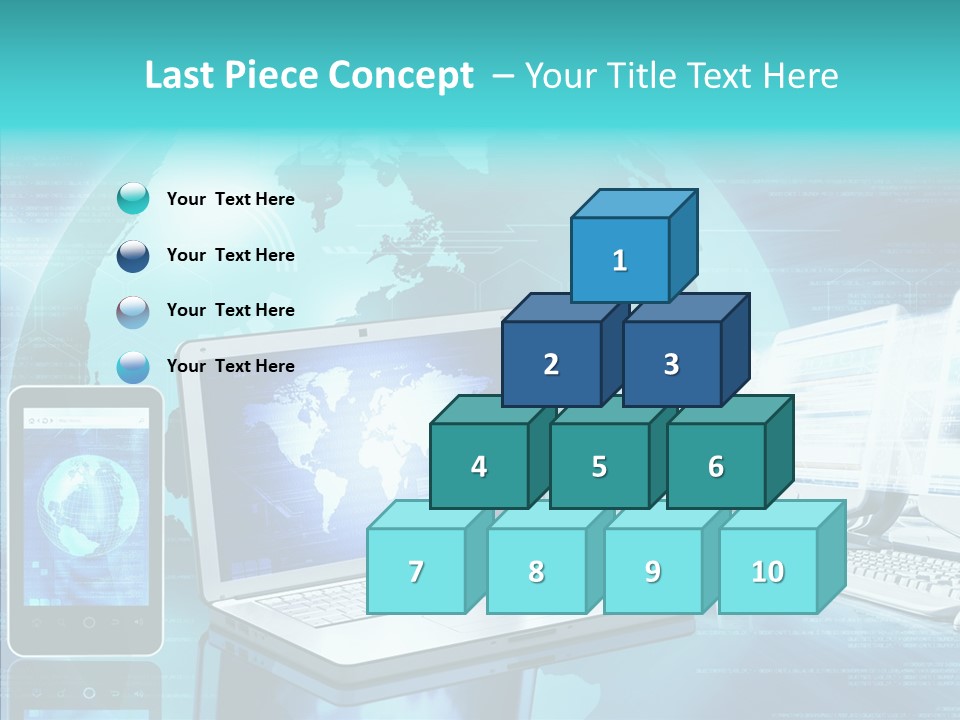 Last Piece Concept – Your Title Text Here

Your Text Here

Your Text Here

Your Text Here

Your Text Here

1

2

3

4

5

6

7

8

9

10